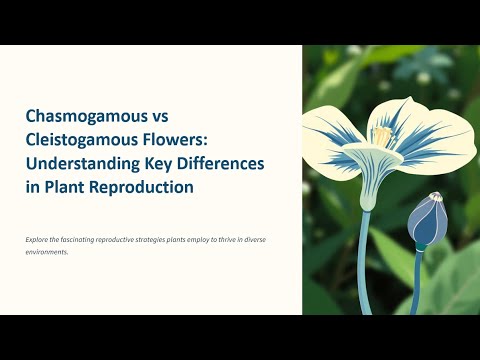 Chasmogamous vs Cleistogamous Flowers: Understanding Key Differences in Plant Reproduction

Explore the fascinating reproductive strategies plants employ to thrive in diverse environments.